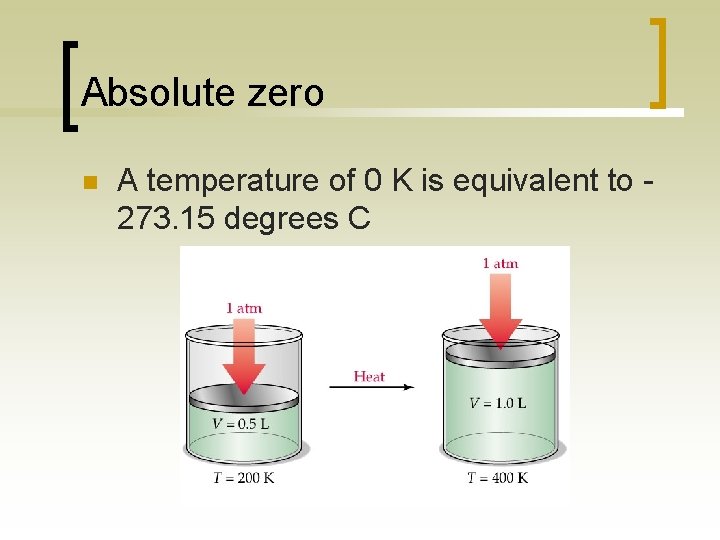 Absolute zero

A temperature of 0 K is equivalent to -273.15 degrees C

1 atm

$V = 0.5$ L

$T = 200$ K

Heat

1 atm

$V = 1.0$ L

$T = 400$ K